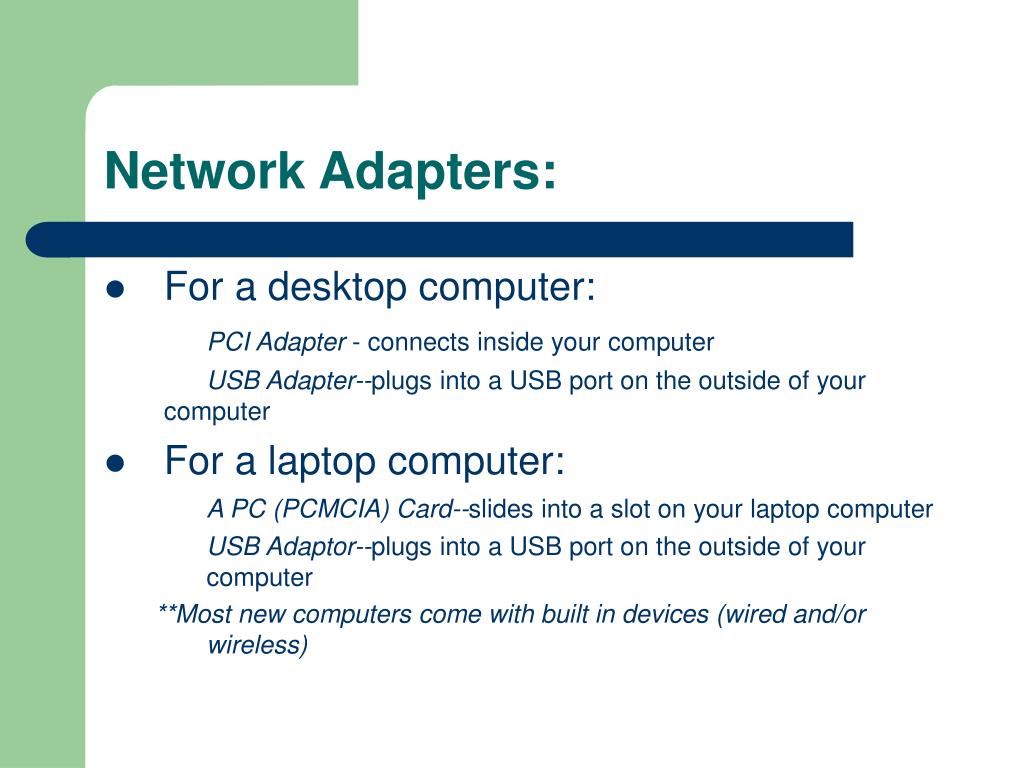 Network Adapters:

For a desktop computer:

PCI Adapter - connects inside your computer

USB Adapter--plugs into a USB port on the outside of your computer

For a laptop computer:

A PC (PCMCIA) Card--slides into a slot on your laptop computer

USB Adaptor--plugs into a USB port on the outside of your computer

**Most new computers come with built in devices (wired and/or wireless)